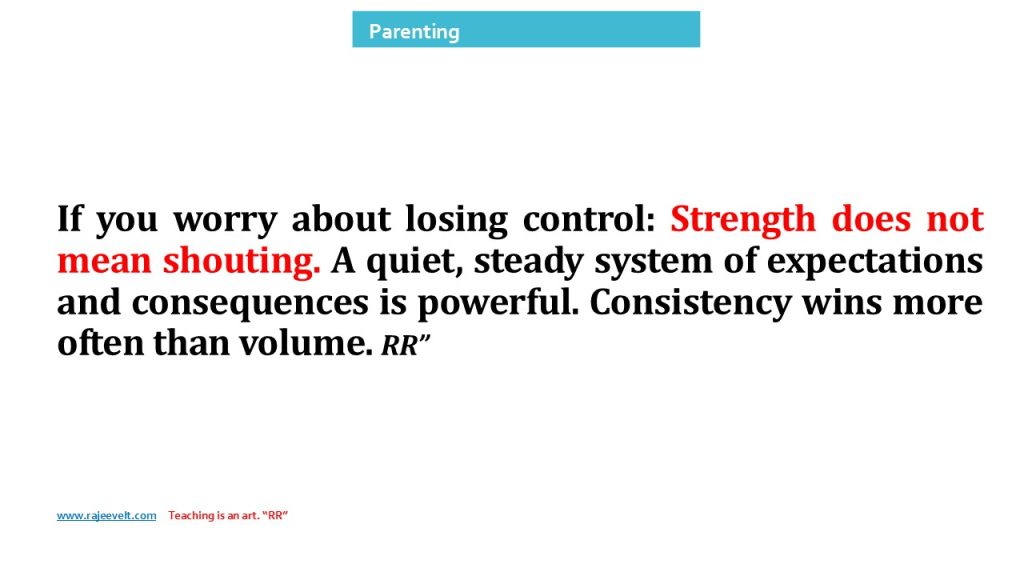 Parenting

If you worry about losing control: Strength does not mean shouting. A quiet, steady system of expectations and consequences is powerful. Consistency wins more often than volume. RR”

www.rajeevelt.com Teaching is an art. “RR”